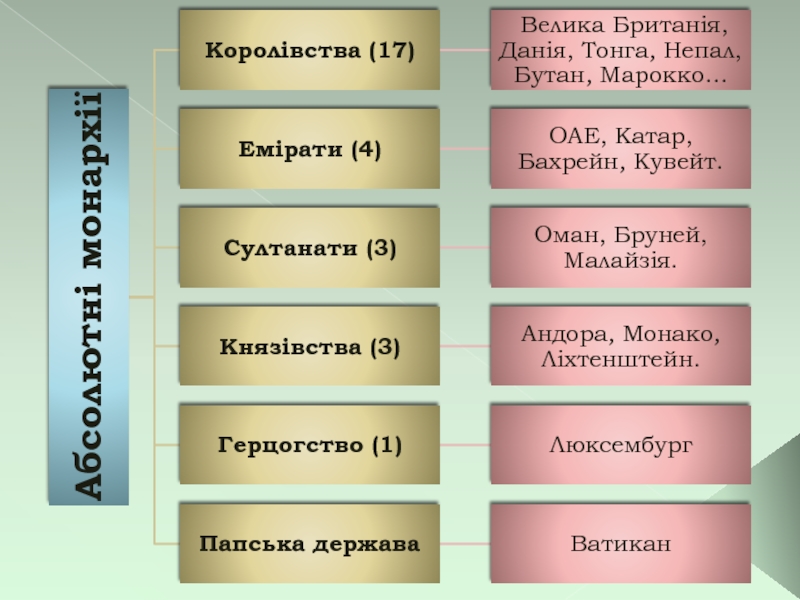 Абсолютні монархії

Королівства (17)

Велика Британія, Данія, Тонга, Непал, Бутан, Марокко…

Емірати (4)

ОАЕ, Катар, Бахрейн, Кувейт.

Султанати (3)

Оман, Бруней, Малайзія.

Князівства (3)

Андора, Монако, Ліхтенштейн.

Герцогство (1)

Люксембург

Папська держава

Ватикан